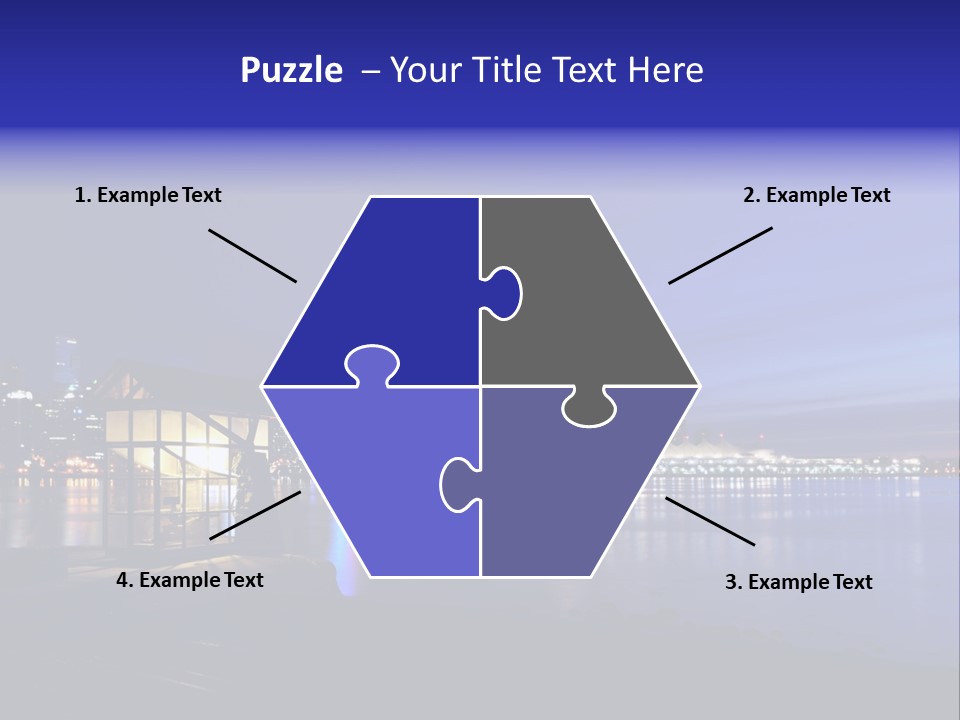 Puzzle – Your Title Text Here

1. Example Text

2. Example Text

4. Example Text

3. Example Text